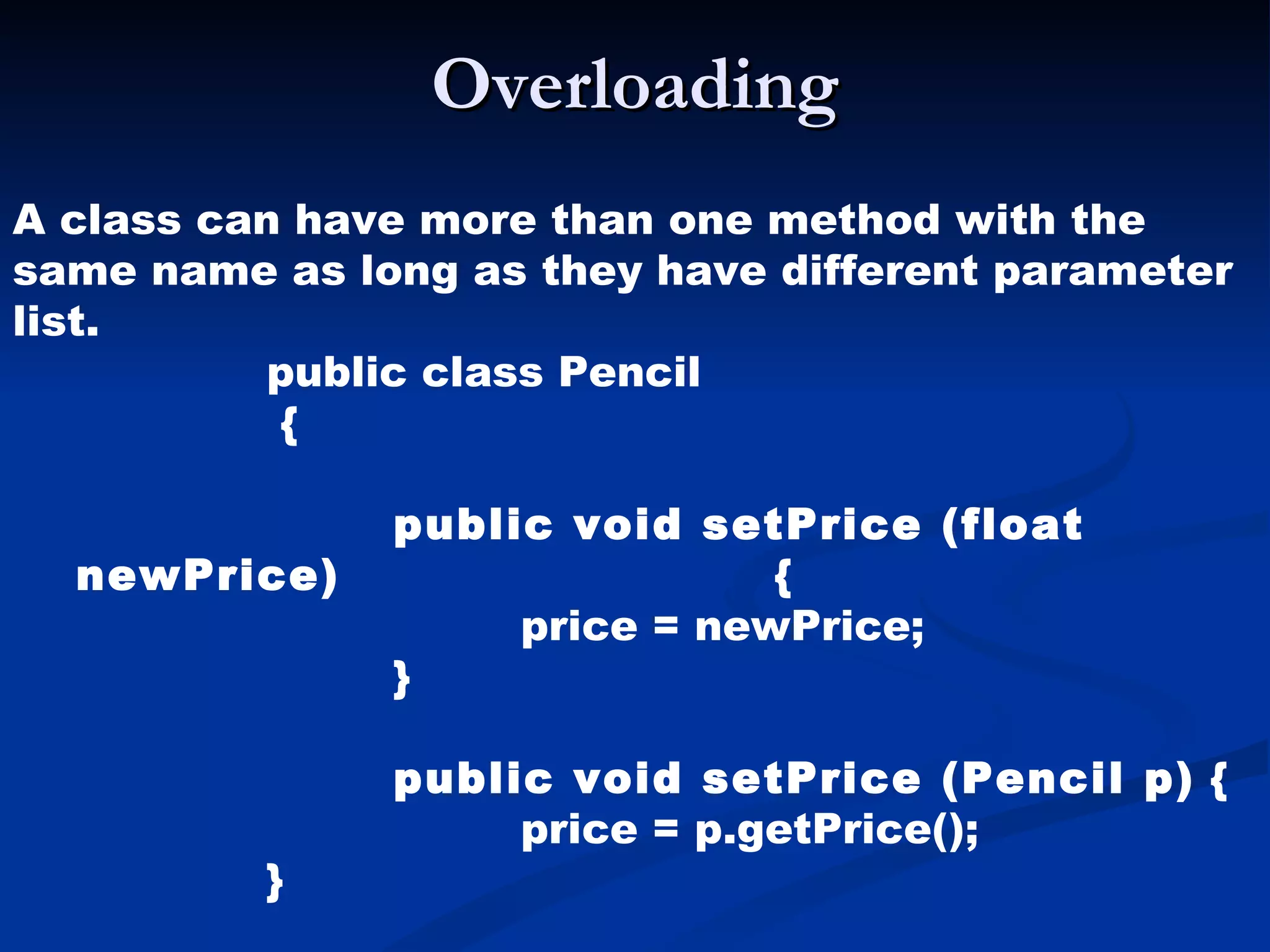 Overloading

A class can have more than one method with the same name as long as they have different parameter list.

public class Pencil
{

public void setPrice (float newPrice) {
price = newPrice;
}

public void setPrice (Pencil p) {
price = p.getPrice();
}